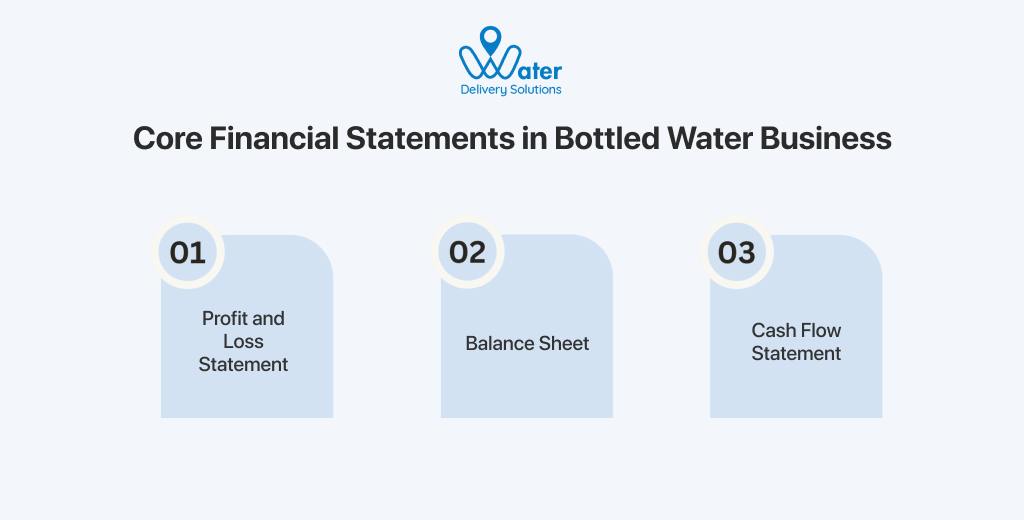 Water
Delivery Solutions

Core Financial Statements in Bottled Water Business

01
Profit and Loss Statement

02
Balance Sheet

03
Cash Flow Statement